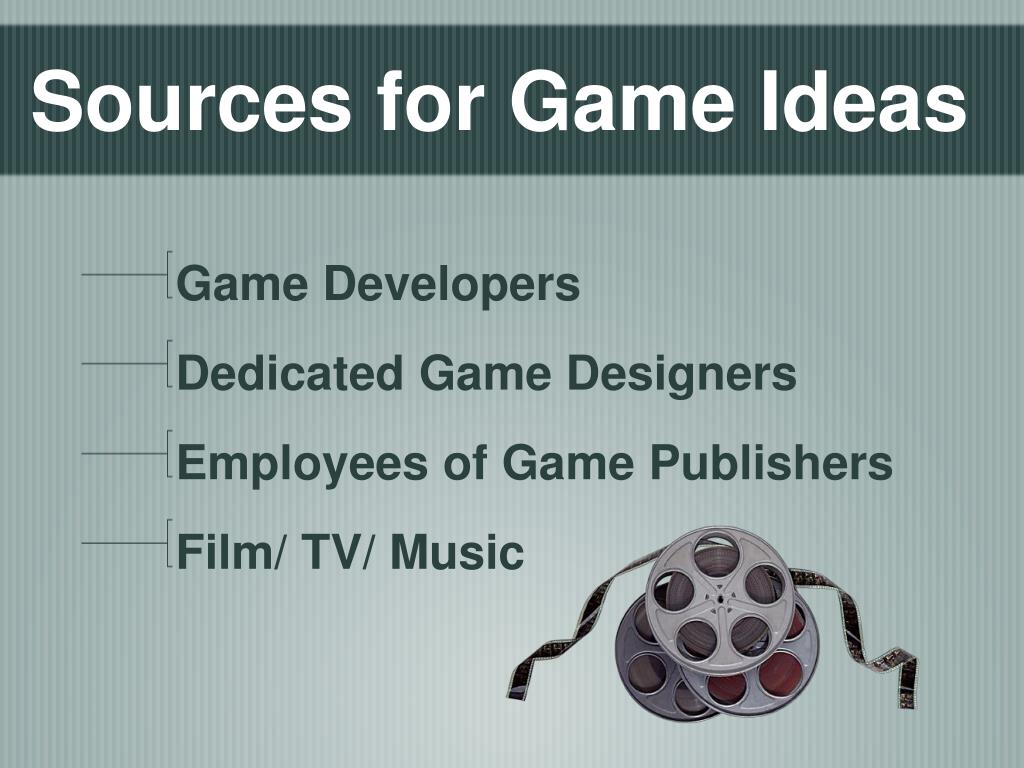 Sources for Game Ideas

Game Developers

Dedicated Game Designers

Employees of Game Publishers

Film/ TV/ Music